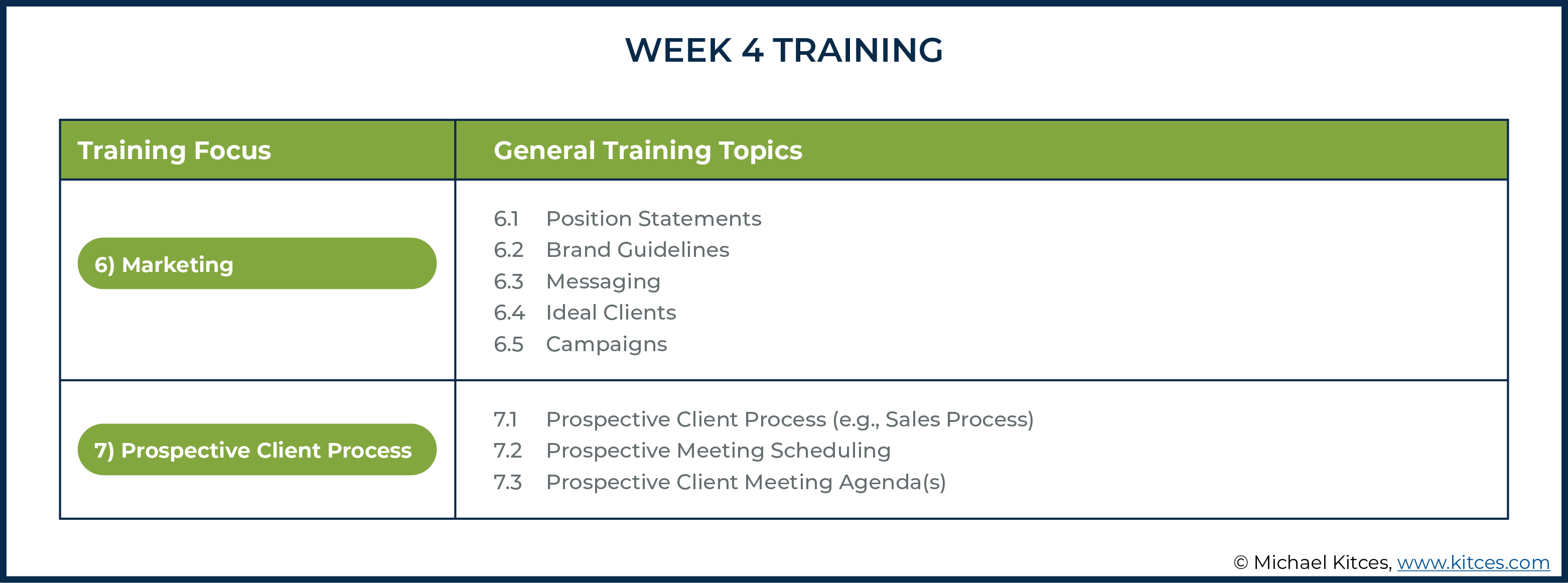 WEEK 4 TRAINING

| Training Focus | General Training Topics |
|---|---|
| 6) Marketing | 6.1 Position Statements<br>6.2 Brand Guidelines<br>6.3 Messaging<br>6.4 Ideal Clients<br>6.5 Campaigns |
| 7) Prospective Client Process | 7.1 Prospective Client Process (e.g., Sales Process)<br>7.2 Prospective Meeting Scheduling<br>7.3 Prospective Client Meeting Agenda(s) |

© Michael Kitces, www.kitces.com